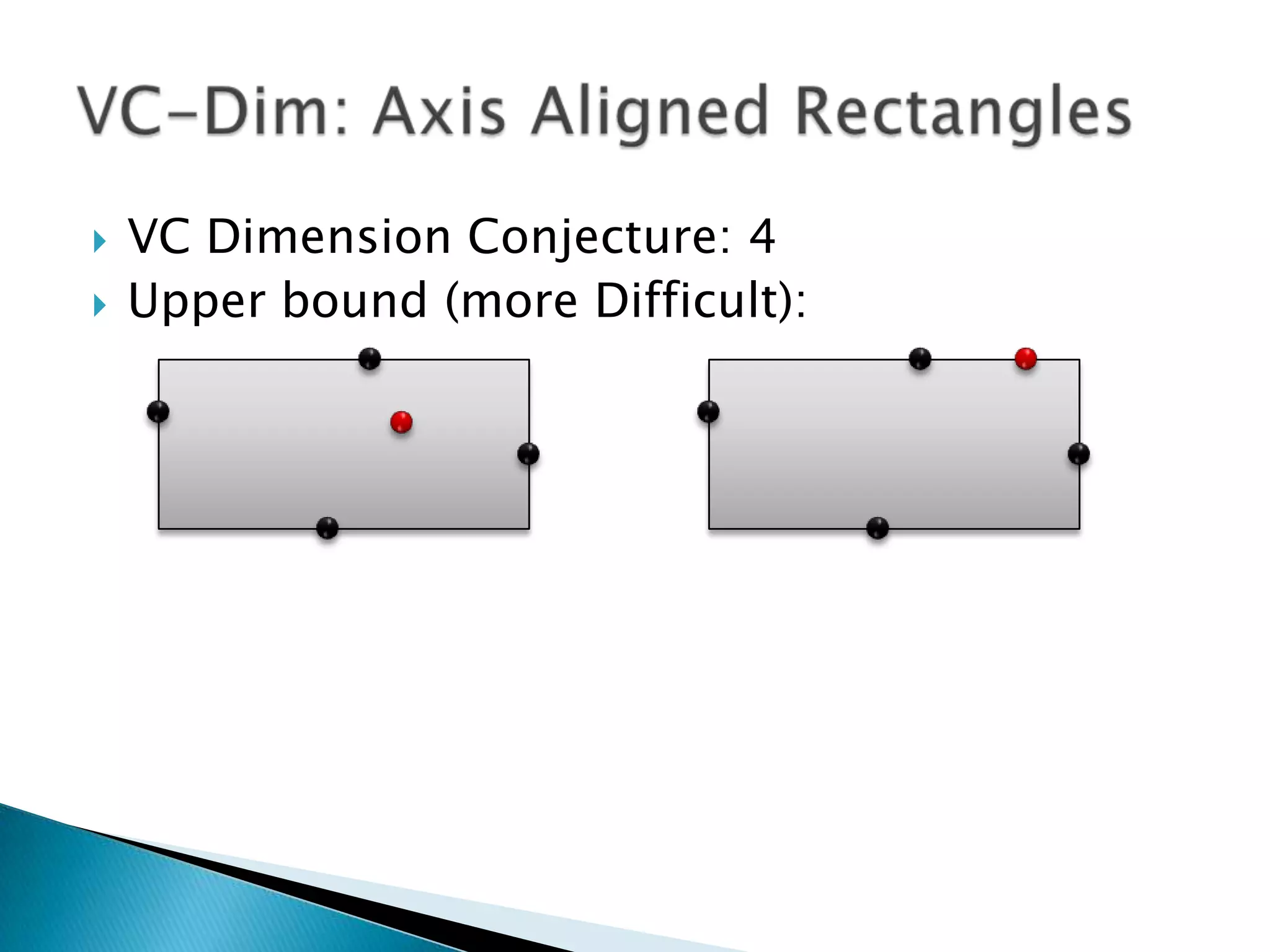 VC-Dim: Axis Aligned Rectangles

VC Dimension Conjecture: 4
Upper bound (more Difficult):